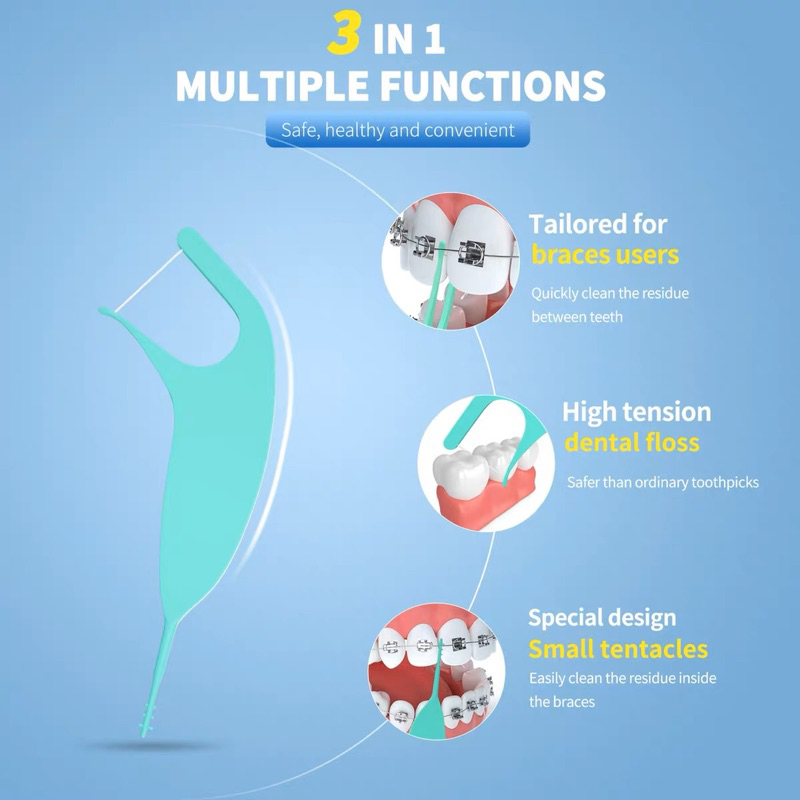 3 IN 1
MULTIPLE FUNCTIONS

Safe, healthy and convenient

Tailored for
braces users

Quickly clean the residue between teeth

High tension
dental floss

Safer than ordinary toothpicks

Special design
Small tentacles

Easily clean the residue inside the braces